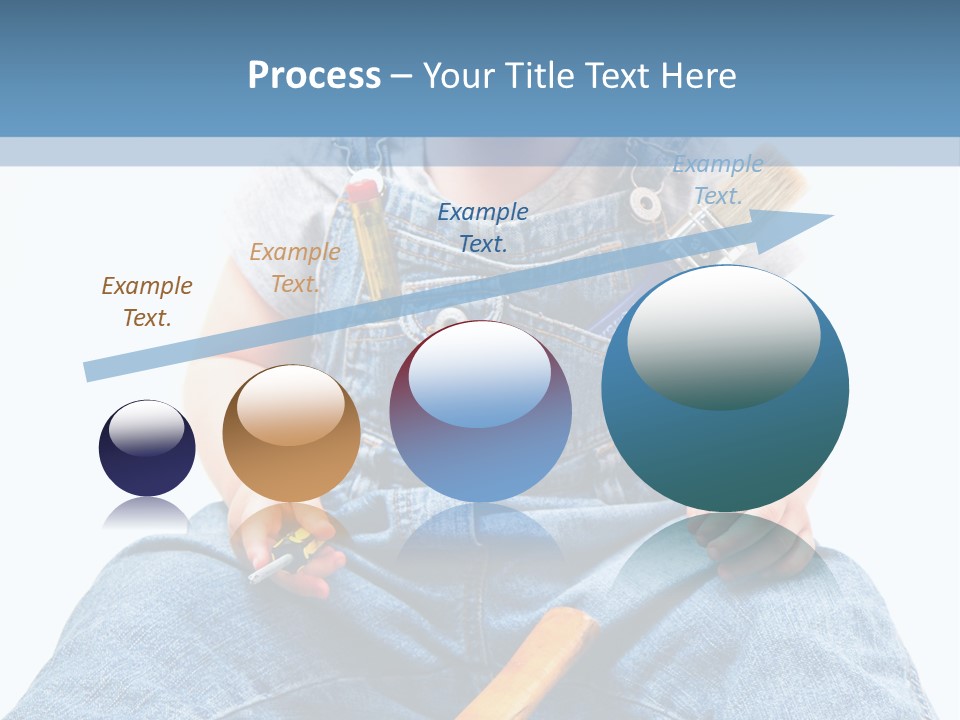 Process – Your Title Text Here

Example Text.

Example Text.

Example Text.

Example Text.